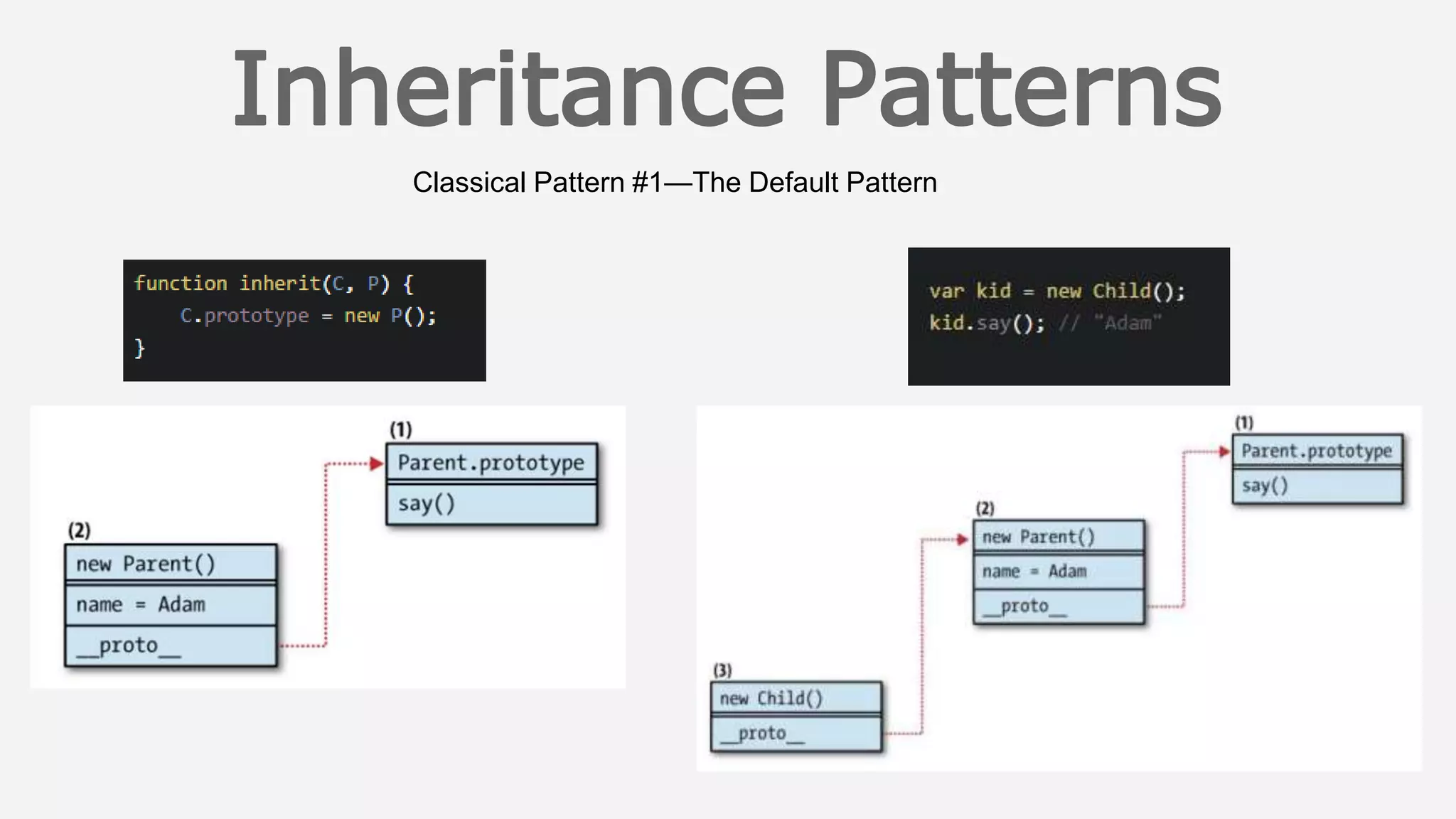 Inheritance Patterns

Classical Pattern #1—The Default Pattern

function inherit(C, P) {
    C.prototype = new P();
}

var kid = new Child();
kid.say(); // "Adam"

(1)
Parent.prototype
say()

(2)
new Parent()
name = Adam
__proto__

(1)
Parent.prototype
say()

(2)
new Parent()
name = Adam
__proto__

(3)
new Child()
__proto__